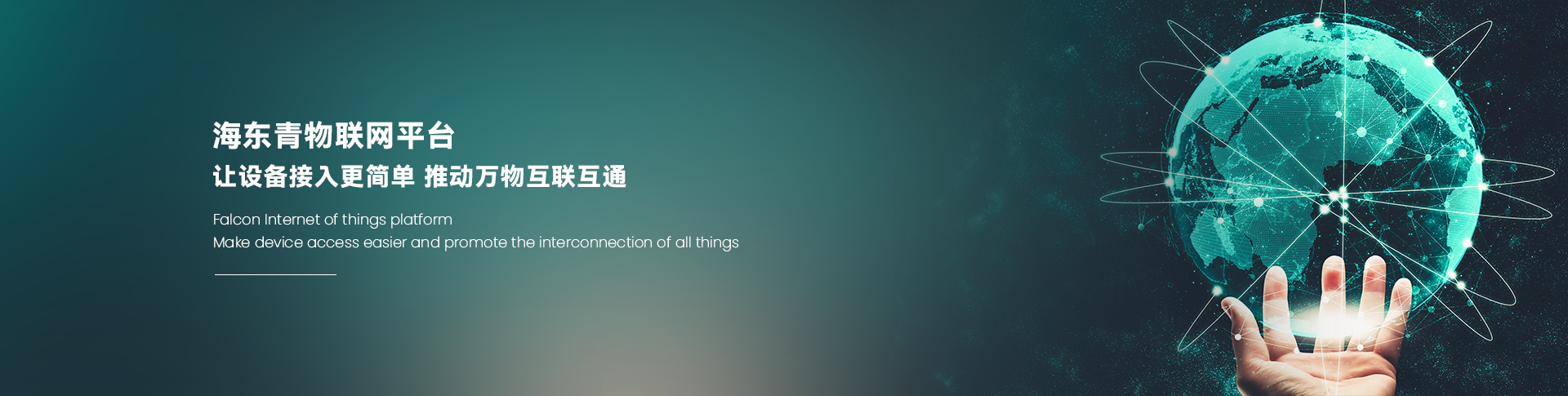 海东青物联网平台
让设备接入更简单 推动万物互联互通

Falcon Internet of things platform
Make device access easier and promote the interconnection of all things